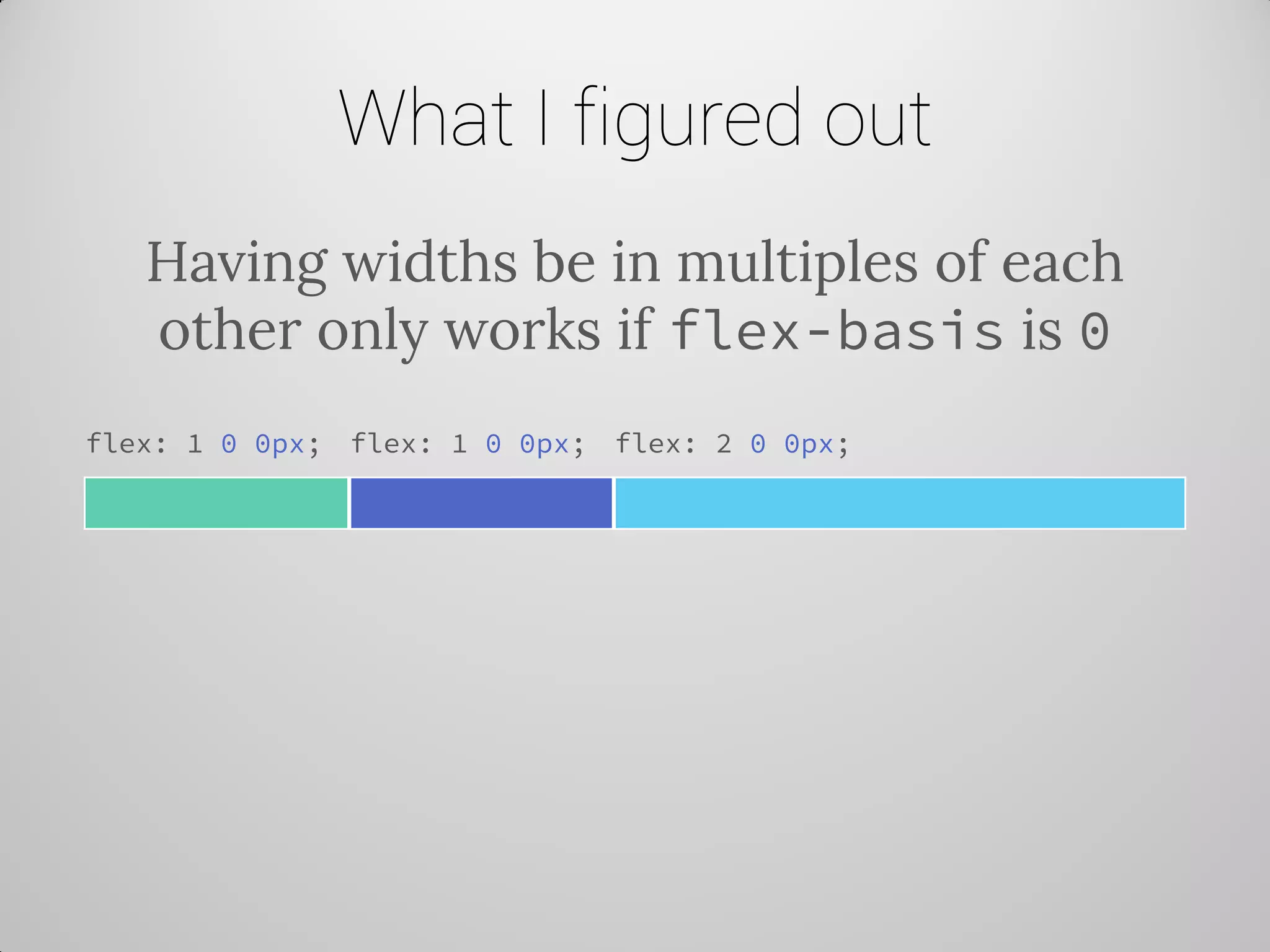 What I figured out

Having widths be in multiples of each other only works if flex-basis is 0

flex: 1 0 0px;

flex: 1 0 0px;

flex: 2 0 0px;